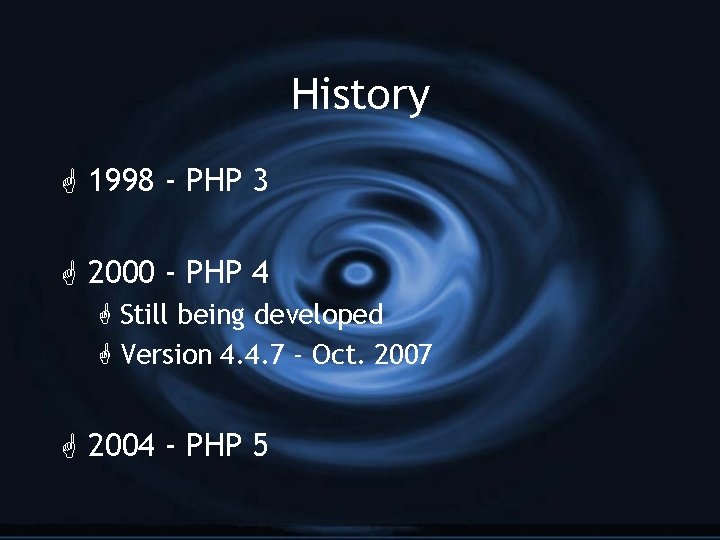 History

1998 - PHP 3

2000 - PHP 4

Still being developed

Version 4.4.7 - Oct. 2007

2004 - PHP 5